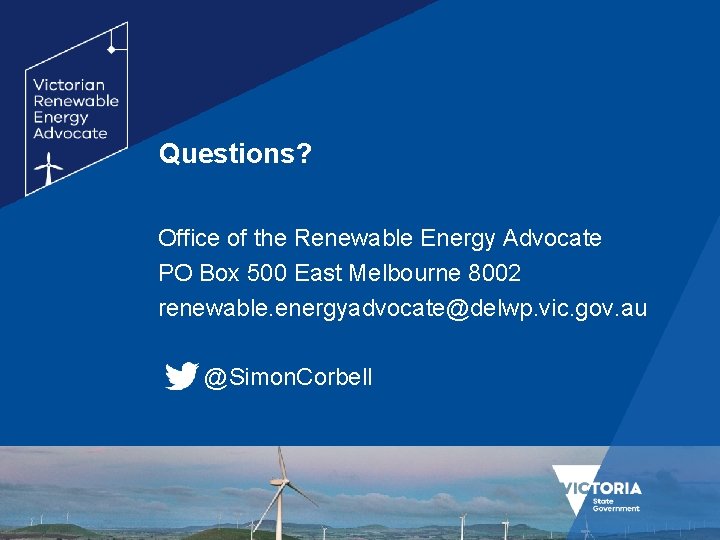 Victorian Renewable Energy Advocate

Questions?

Office of the Renewable Energy Advocate
PO Box 500 East Melbourne 8002
renewable.energyadvocate@delwp.vic.gov.au

@SimonCorbell

VICTORIA
State Government